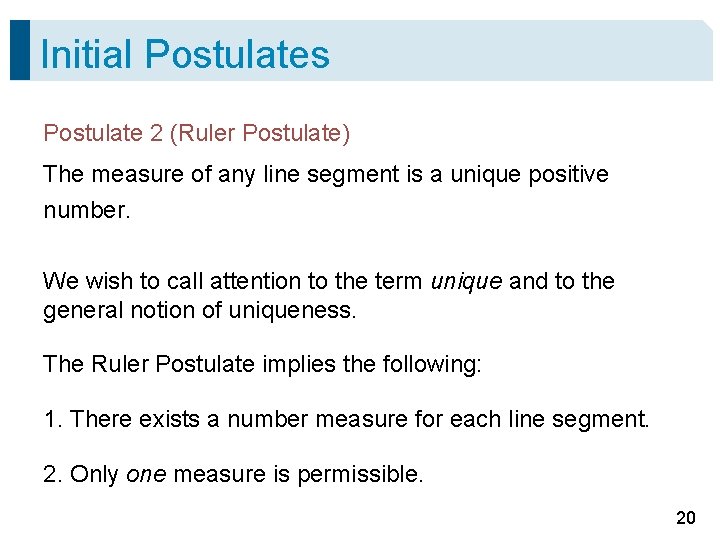 Initial Postulates

Postulate 2 (Ruler Postulate)

The measure of any line segment is a unique positive number.

We wish to call attention to the term unique and to the general notion of uniqueness.

The Ruler Postulate implies the following:

1. There exists a number measure for each line segment.

2. Only one measure is permissible.

20